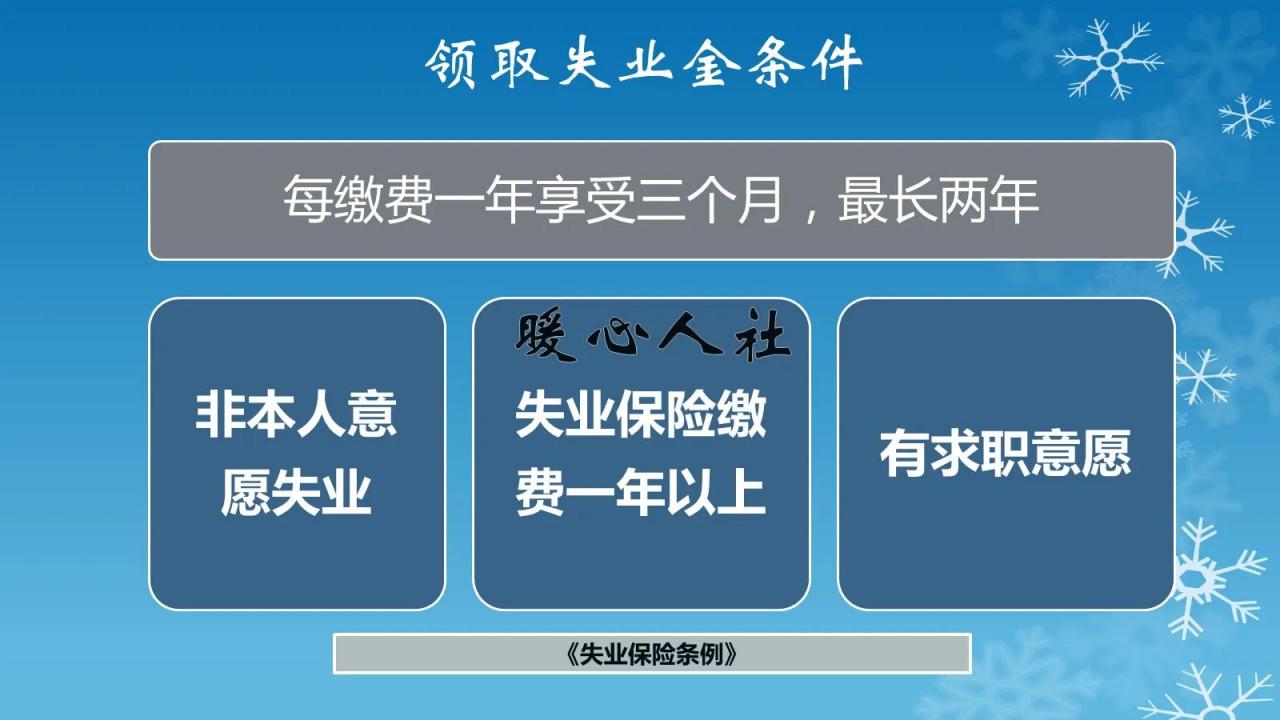 领取失业金条件

每缴费一年享受三个月，最长两年

非本人意愿失业

暖心人社

失业保险缴费一年以上

有求职意愿

《失业保险条例》